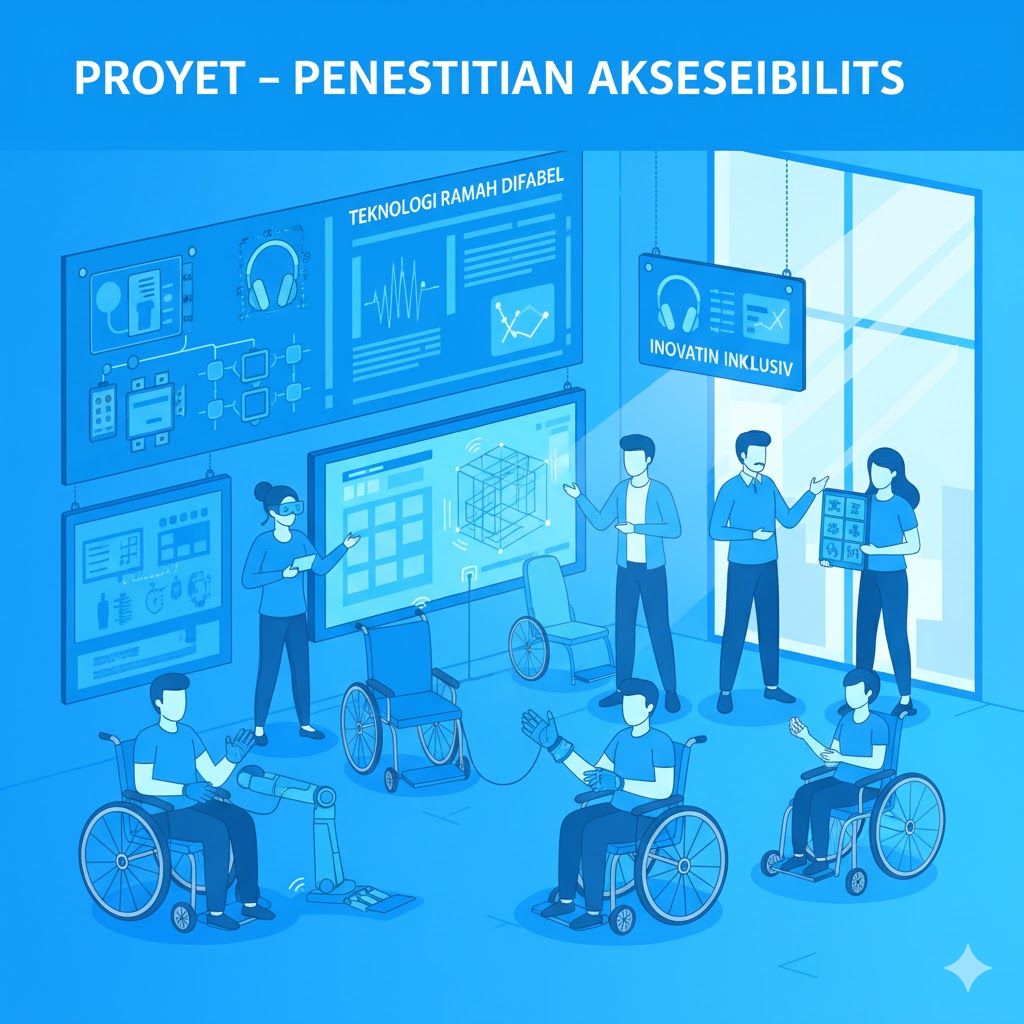 PROYET – PENESTITIAN AKSESEIBILITS

TEKNOLOGI RAMAH DIFABEL

INOVATIN INKLUSIV